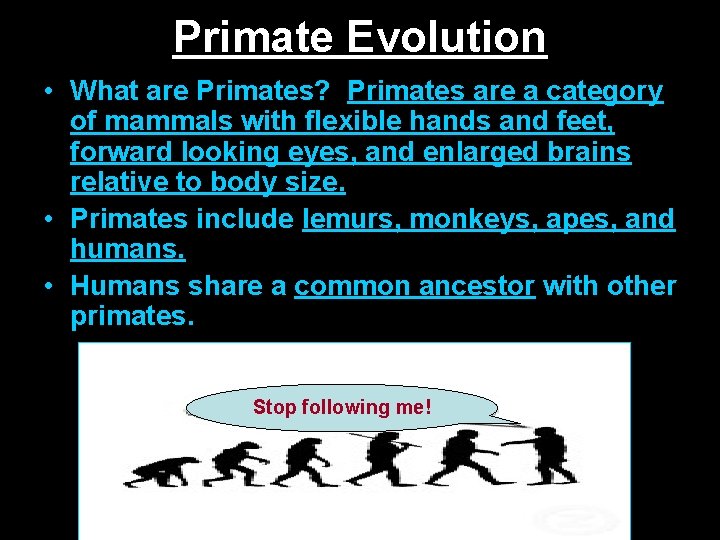 Primate Evolution

• What are Primates? Primates are a category of mammals with flexible hands and feet, forward looking eyes, and enlarged brains relative to body size.

• Primates include lemurs, monkeys, apes, and humans.

• Humans share a common ancestor with other primates.

Stop following me!